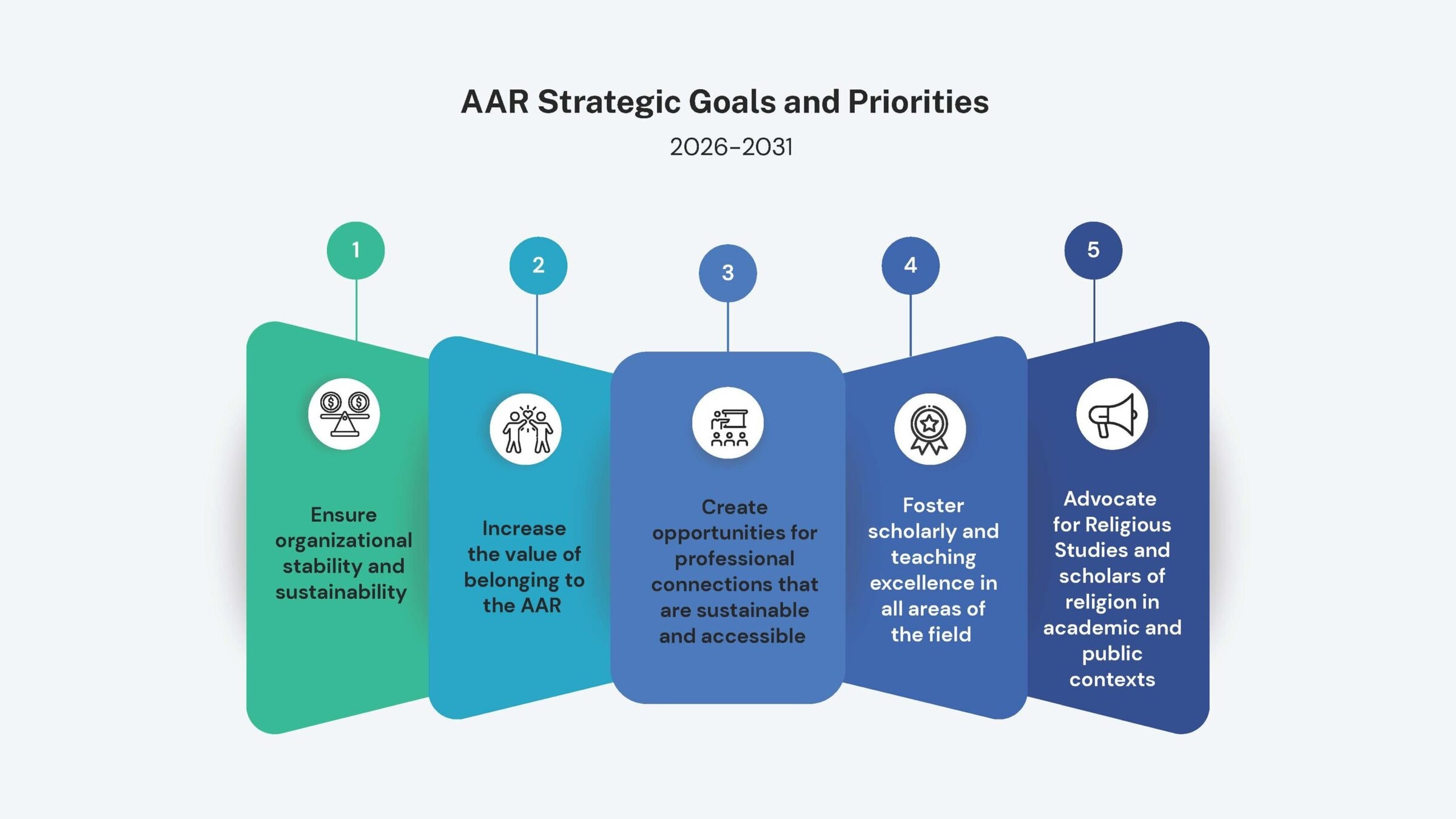 AAR Strategic Goals and Priorities

2026–2031

1

Ensure organizational stability and sustainability

2

Increase the value of belonging to the AAR

3

Create opportunities for professional connections that are sustainable and accessible

4

Foster scholarly and teaching excellence in all areas of the field

5

Advocate for Religious Studies and scholars of religion in academic and public contexts